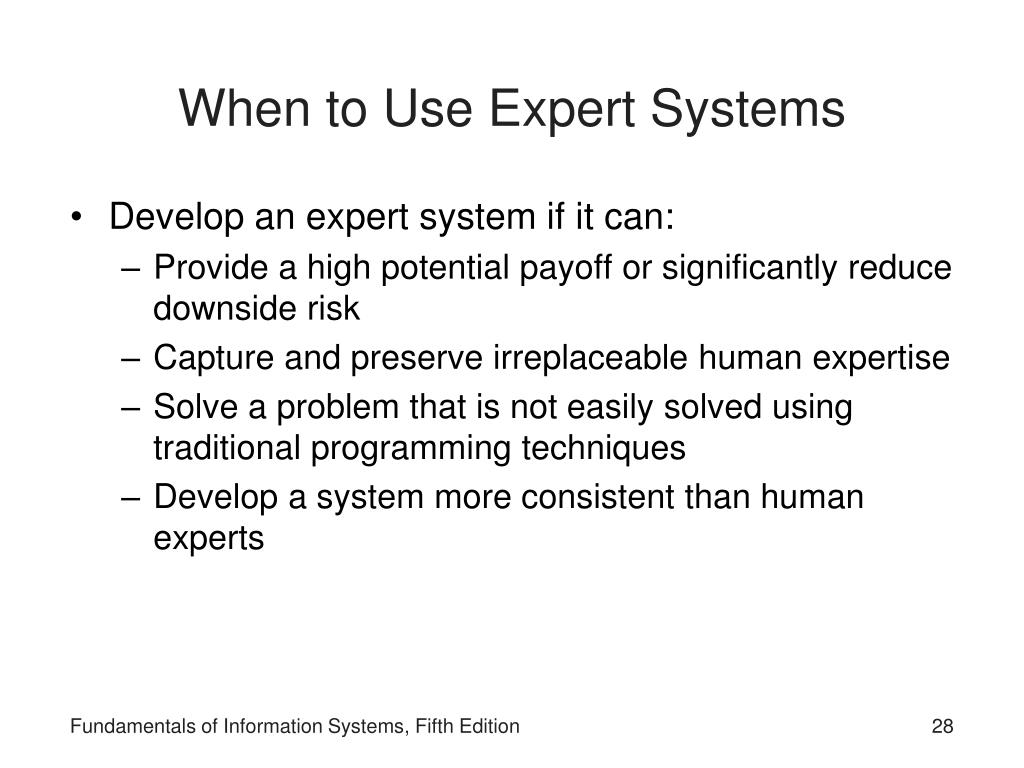 When to Use Expert Systems

• Develop an expert system if it can:
– Provide a high potential payoff or significantly reduce downside risk
– Capture and preserve irreplaceable human expertise
– Solve a problem that is not easily solved using traditional programming techniques
– Develop a system more consistent than human experts

Fundamentals of Information Systems, Fifth Edition

28